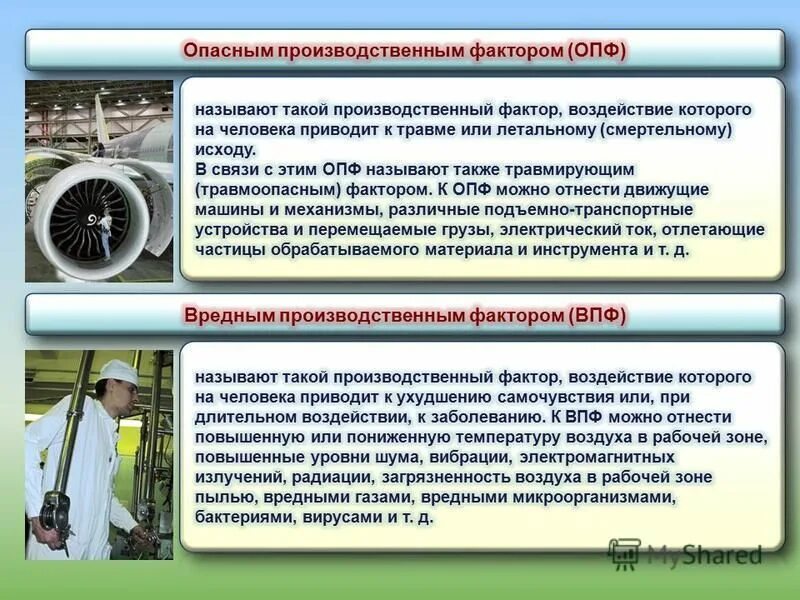 Опасным производственным фактором (ОПФ)

называют такой производственный фактор, воздействие которого на человека приводит к травме или летальному (смертельному) исходу.
В связи с этим ОПФ называют также травмирующим (травмоопасным) фактором. К ОПФ можно отнести движущие машины и механизмы, различные подъемно-транспортные устройства и перемещаемые грузы, электрический ток, отлетающие частицы обрабатываемого материала и инструмента и т. д.

Вредным производственным фактором (ВПФ)

называют такой производственный фактор, воздействие которого на человека приводит к ухудшению самочувствия или, при длительном воздействии, к заболеванию. К ВПФ можно отнести повышенную или пониженную температуру воздуха в рабочей зоне, повышенные уровни шума, вибрации, электромагнитных излучений, радиации, загрязненность воздуха в рабочей зоне пылью, вредными газами, вредными микроорганизмами, бактериями, вирусами и т. д.

MyShared